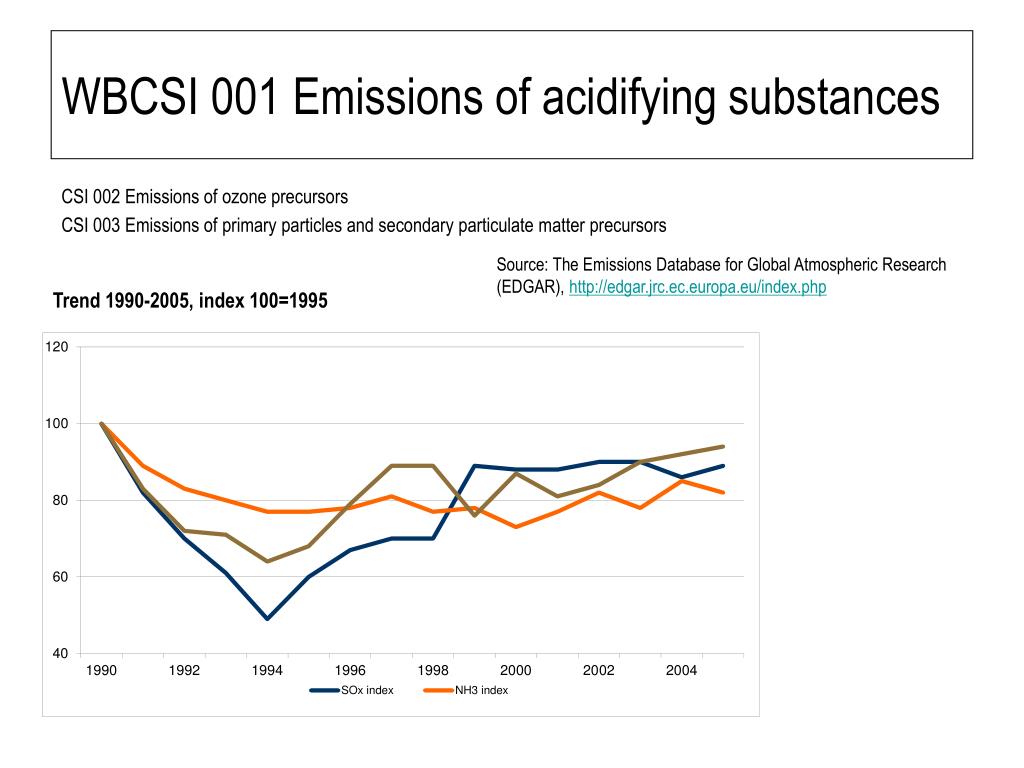 WBCSI 001 Emissions of acidifying substances

CSI 002 Emissions of ozone precursors

CSI 003 Emissions of primary particles and secondary particulate matter precursors

Source: The Emissions Database for Global Atmospheric Research (EDGAR), http://edgar.jrc.ec.europa.eu/index.php

Trend 1990-2005, index 100=1995

120
100
80
60
40
1990 1992 1994 1996 1998 2000 2002 2004

SOx index
NH3 index